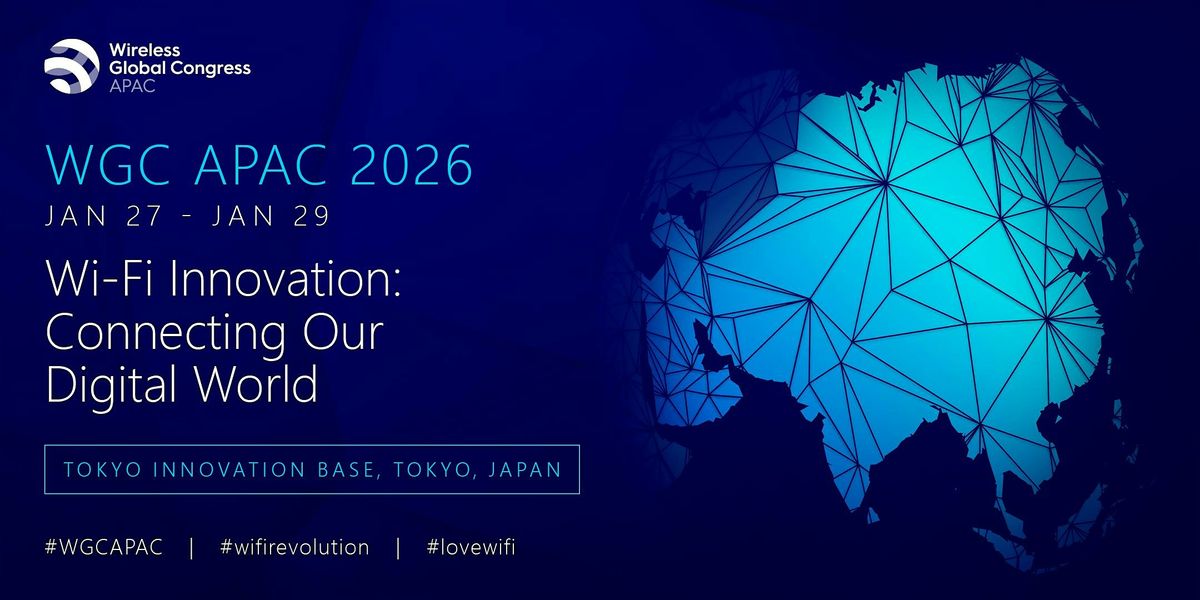 Wireless Global Congress APAC

WGC APAC 2026

JAN 27 - JAN 29

Wi-Fi Innovation: Connecting Our Digital World

TOKYO INNOVATION BASE, TOKYO, JAPAN

#WGCAPAC | #wifirevolution | #lovewifi